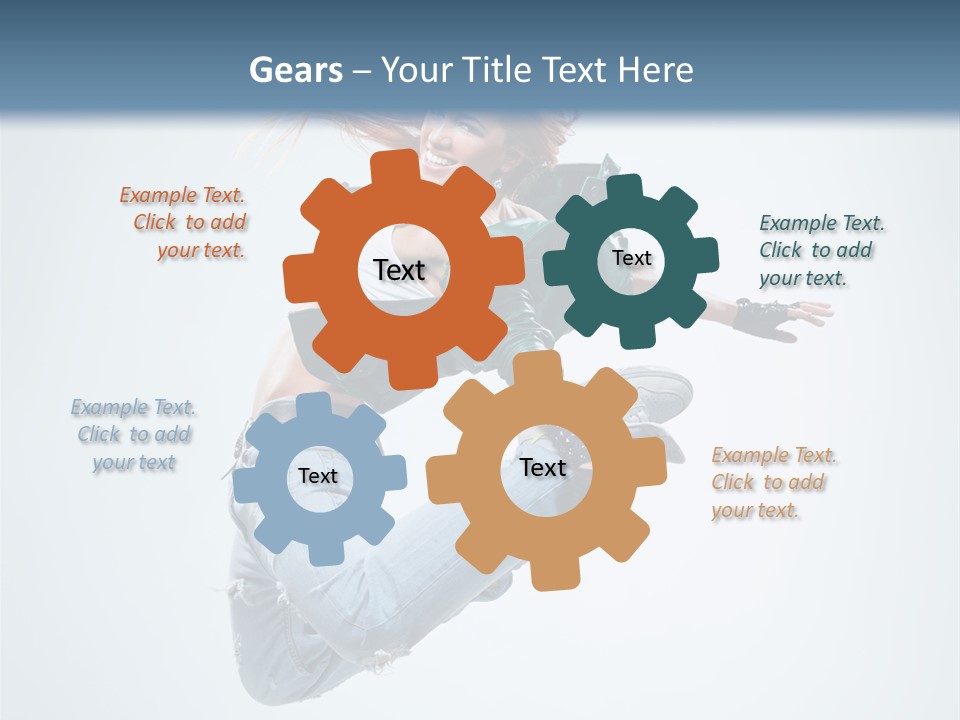 Gears – Your Title Text Here

Example Text. Click to add your text.

Text

Text

Example Text. Click to add your text.

Example Text. Click to add your text

Text

Text

Example Text. Click to add your text.